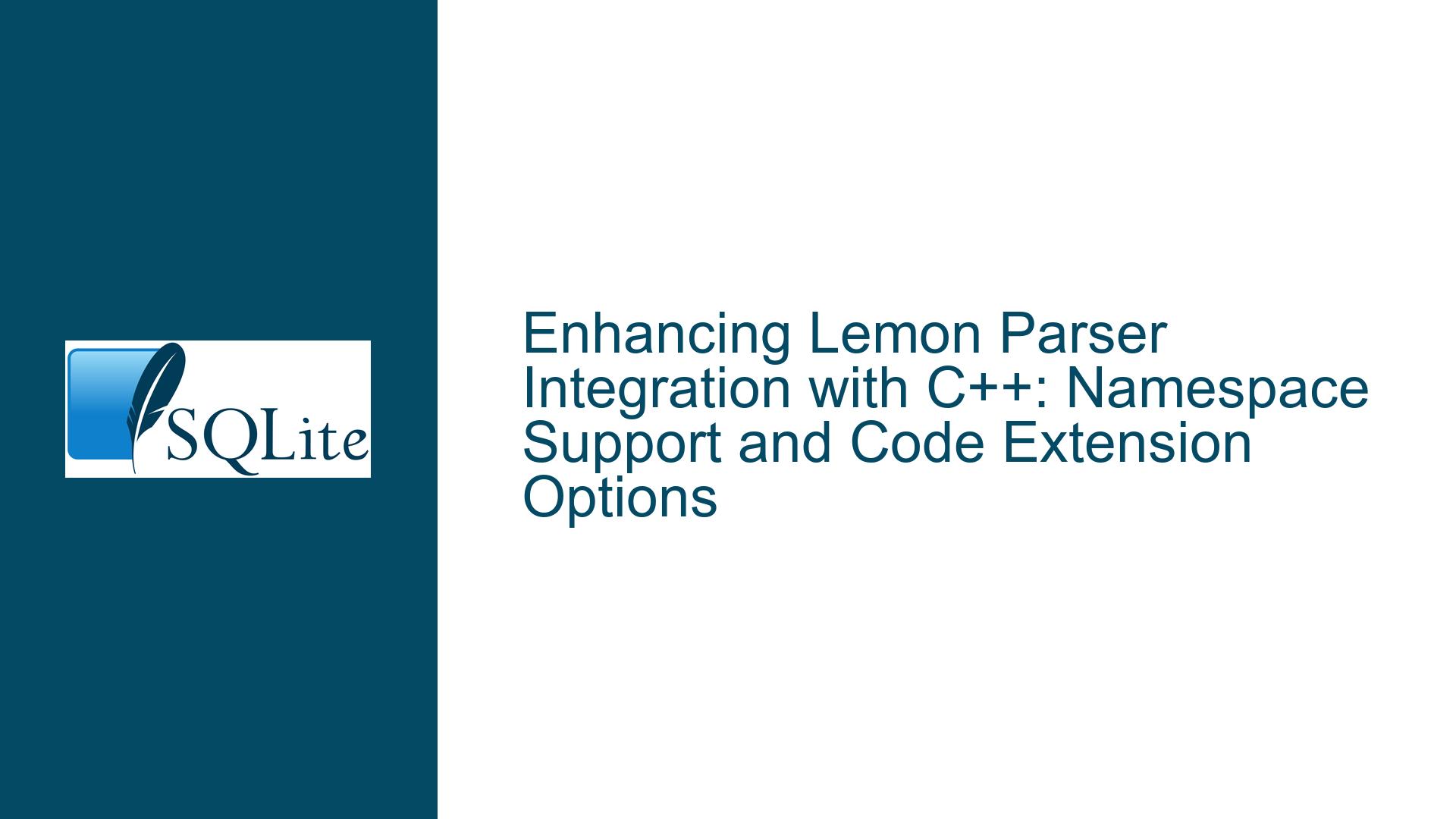 SQLite

Enhancing Lemon Parser Integration with C++: Namespace Support and Code Extension Options